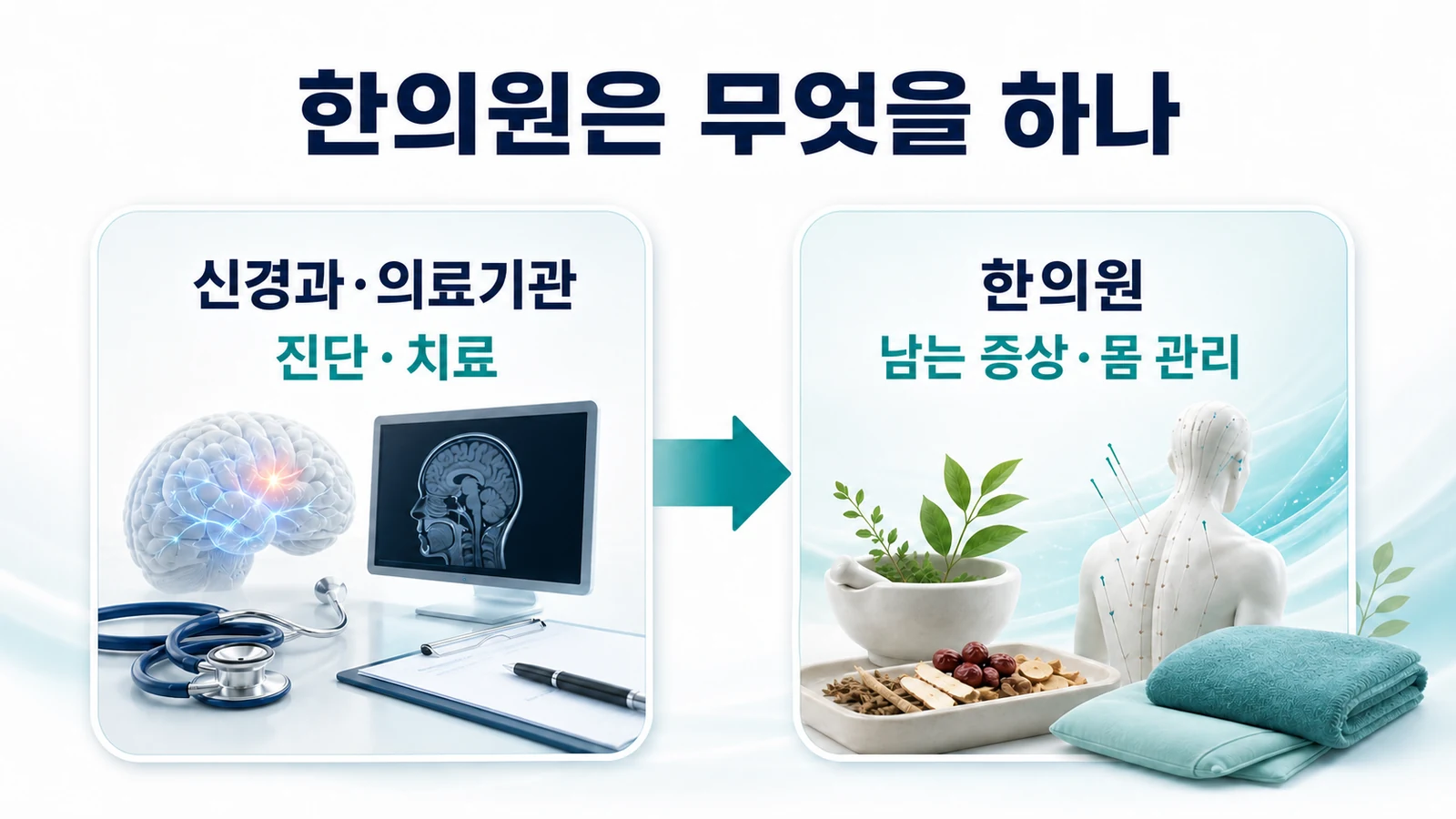 한의원은 무엇을 하나

신경과·의료기관
진단·치료

한의원
남는 증상·몸 관리